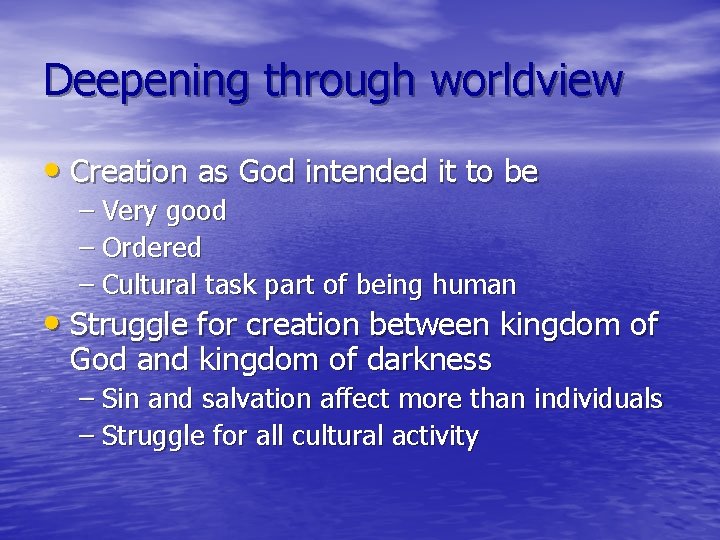 Deepening through worldview

• Creation as God intended it to be
– Very good
– Ordered
– Cultural task part of being human
• Struggle for creation between kingdom of God and kingdom of darkness
– Sin and salvation affect more than individuals
– Struggle for all cultural activity